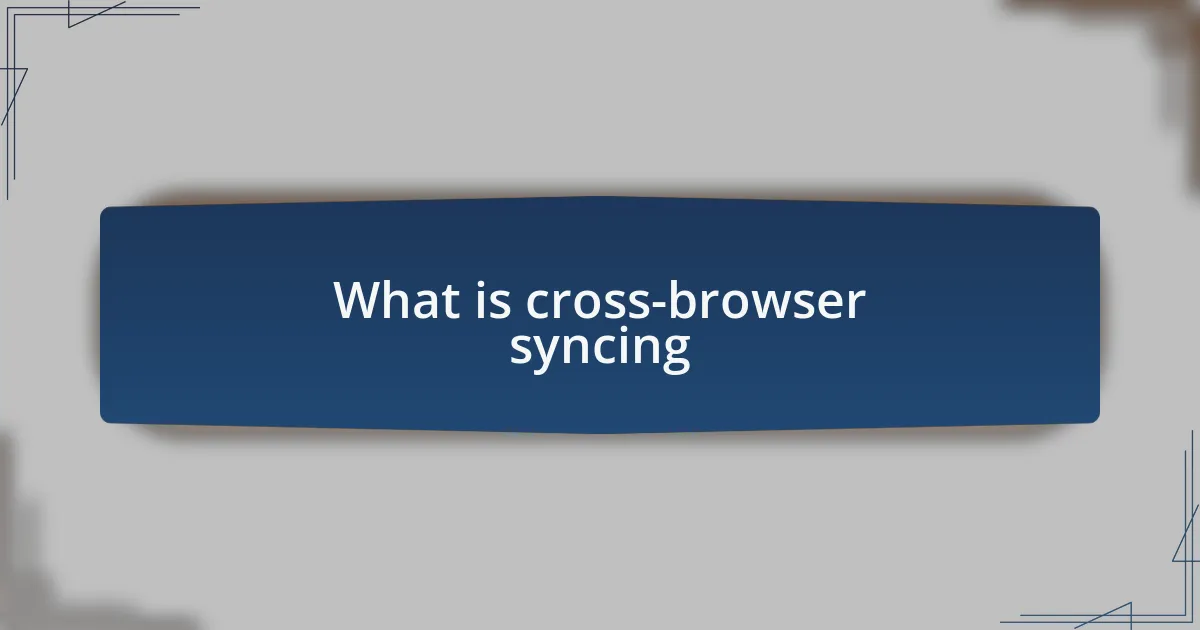 What is cross-browser syncing